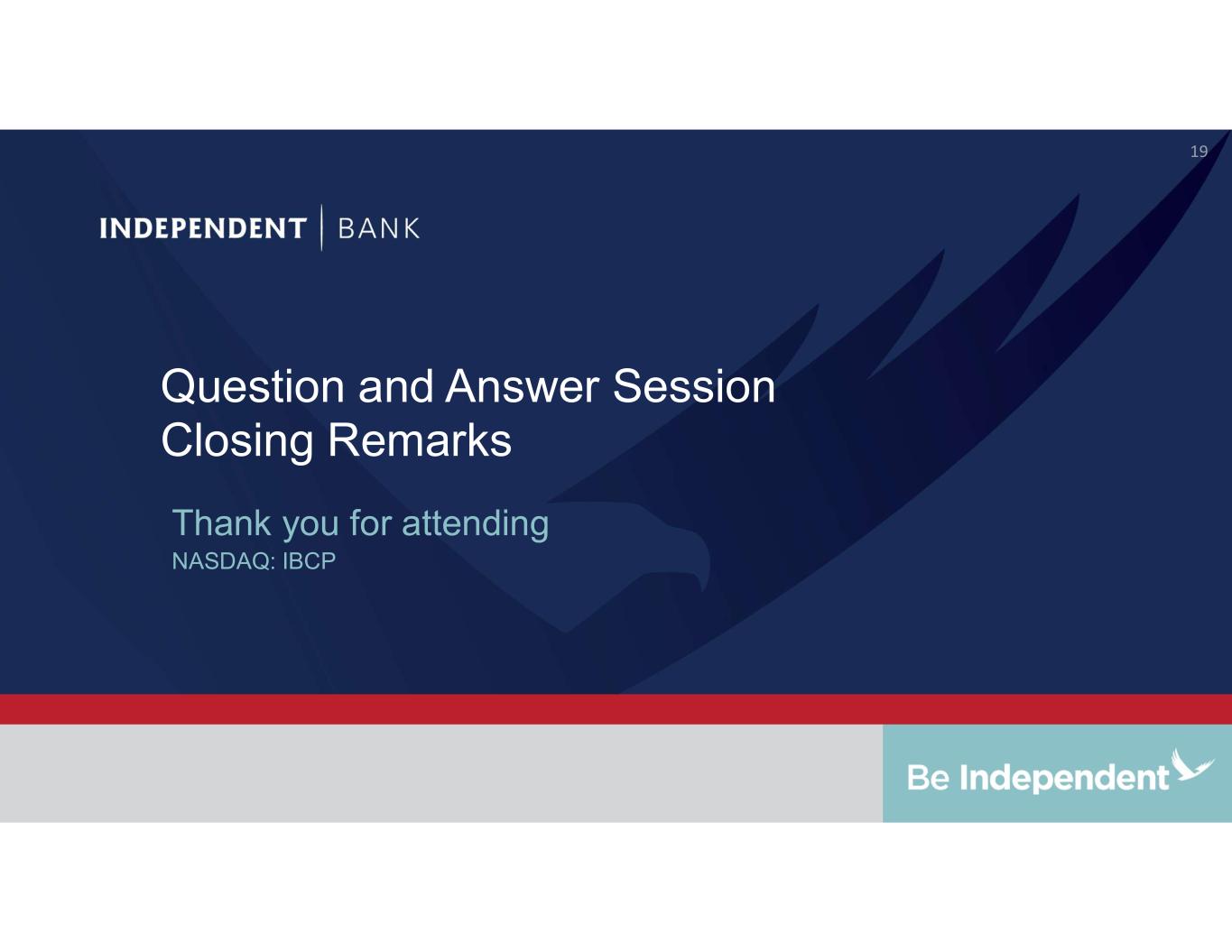 19

INDEPENDENT | BANK

Question and Answer Session
Closing Remarks

Thank you for attending
NASDAQ: IBCP

Be Independent